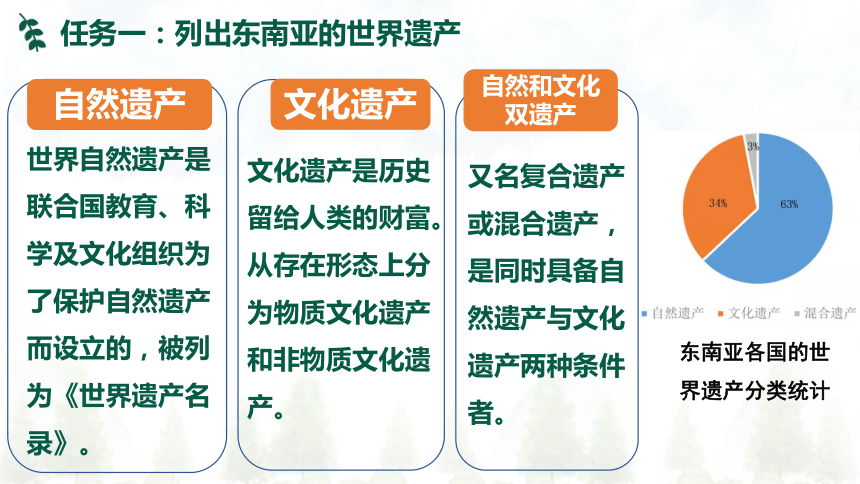 任务一：列出东南亚的世界遗产

自然遗产

世界自然遗产是联合国教育、科学及文化组织为了保护自然遗产而设立的，被列为《世界遗产名录》。

文化遗产

文化遗产是历史留给人类的财富。从存在形态上分为物质文化遗产和非物质文化遗产。

自然和文化双遗产

又名复合遗产或混合遗产，是同时具备自然遗产与文化遗产两种条件者。

3%
34%
63%

自然遗产 文化遗产 混合遗产

东南亚各国的世界遗产分类统计